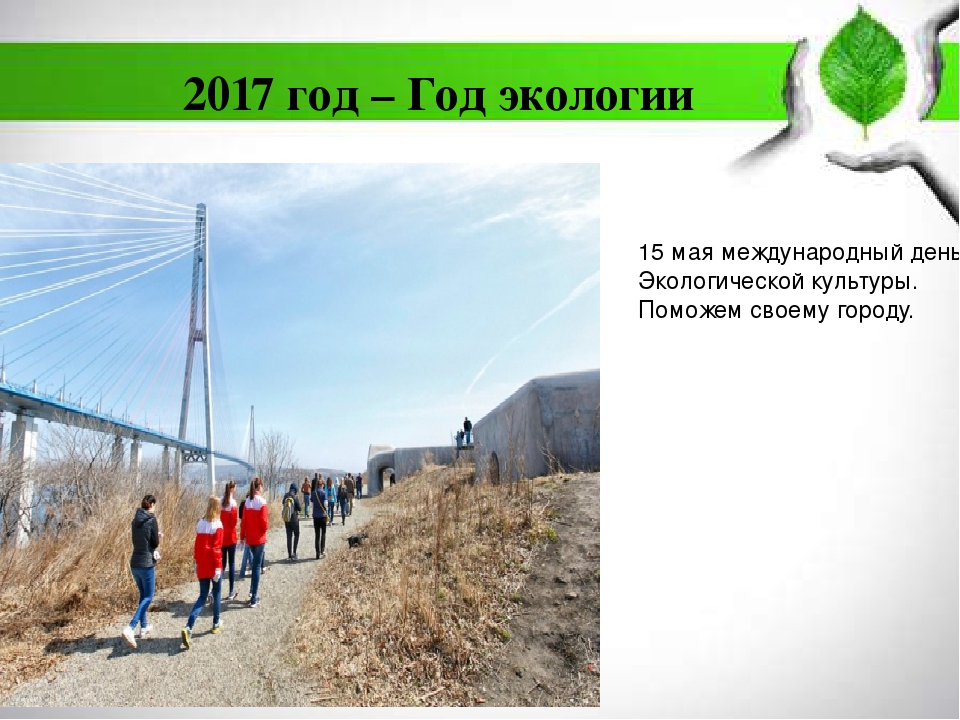 2017 год – Год экологии

15 мая международный день
Экологической культуры.
Поможем своему городу.